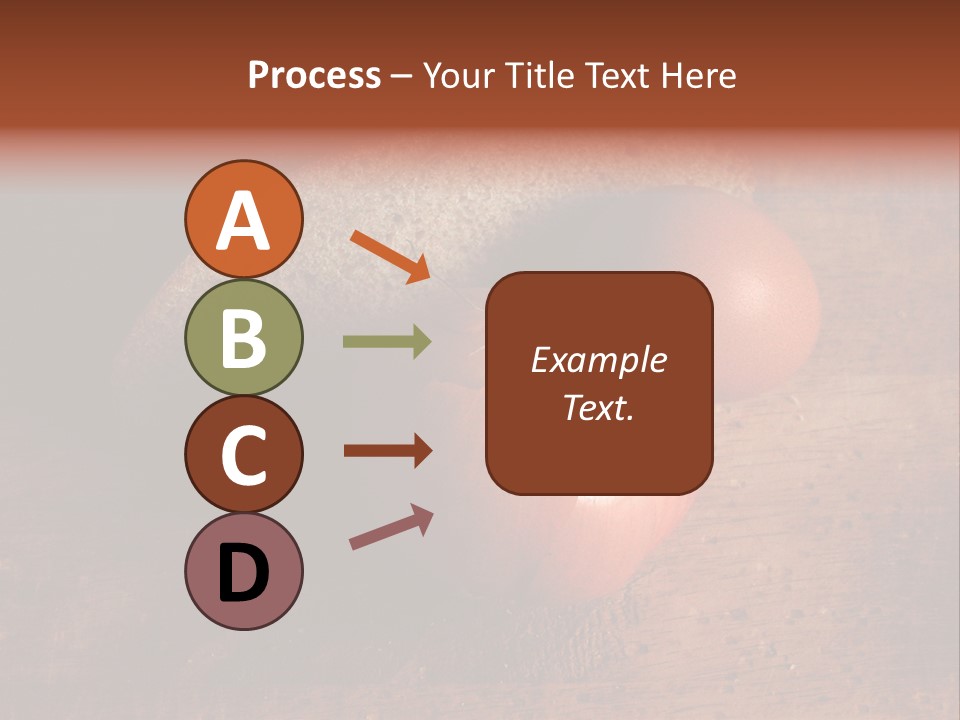 Process – Your Title Text Here

A

B

C

D

Example Text.